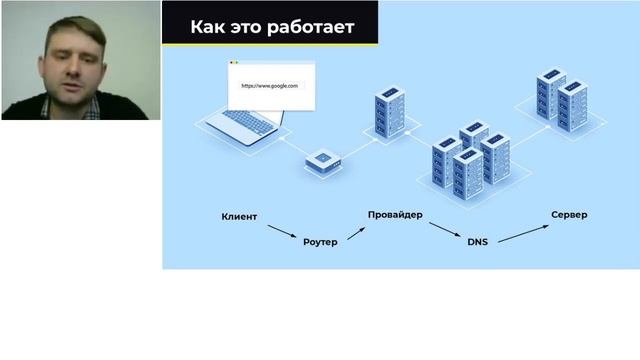 Как это работает

https://www.google.com

Клиент

Роутер

Провайдер

DNS

Сервер